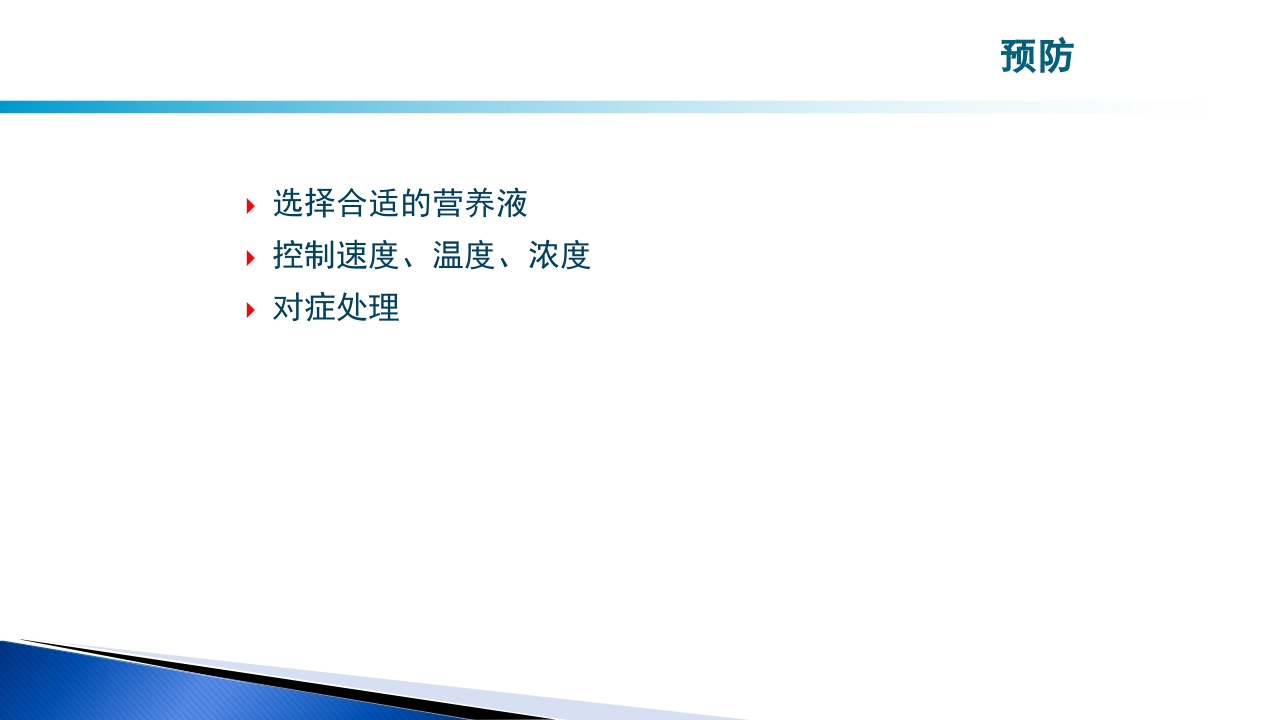 预防

选择合适的营养液

控制速度、温度、浓度

对症处理